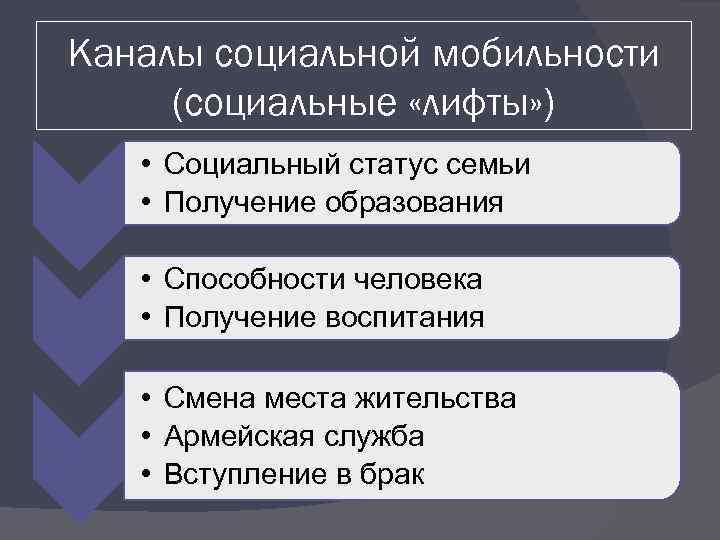 Каналы социальной мобильности (социальные «лифты»)

• Социальный статус семьи
• Получение образования

• Способности человека
• Получение воспитания

• Смена места жительства
• Армейская служба
• Вступление в брак